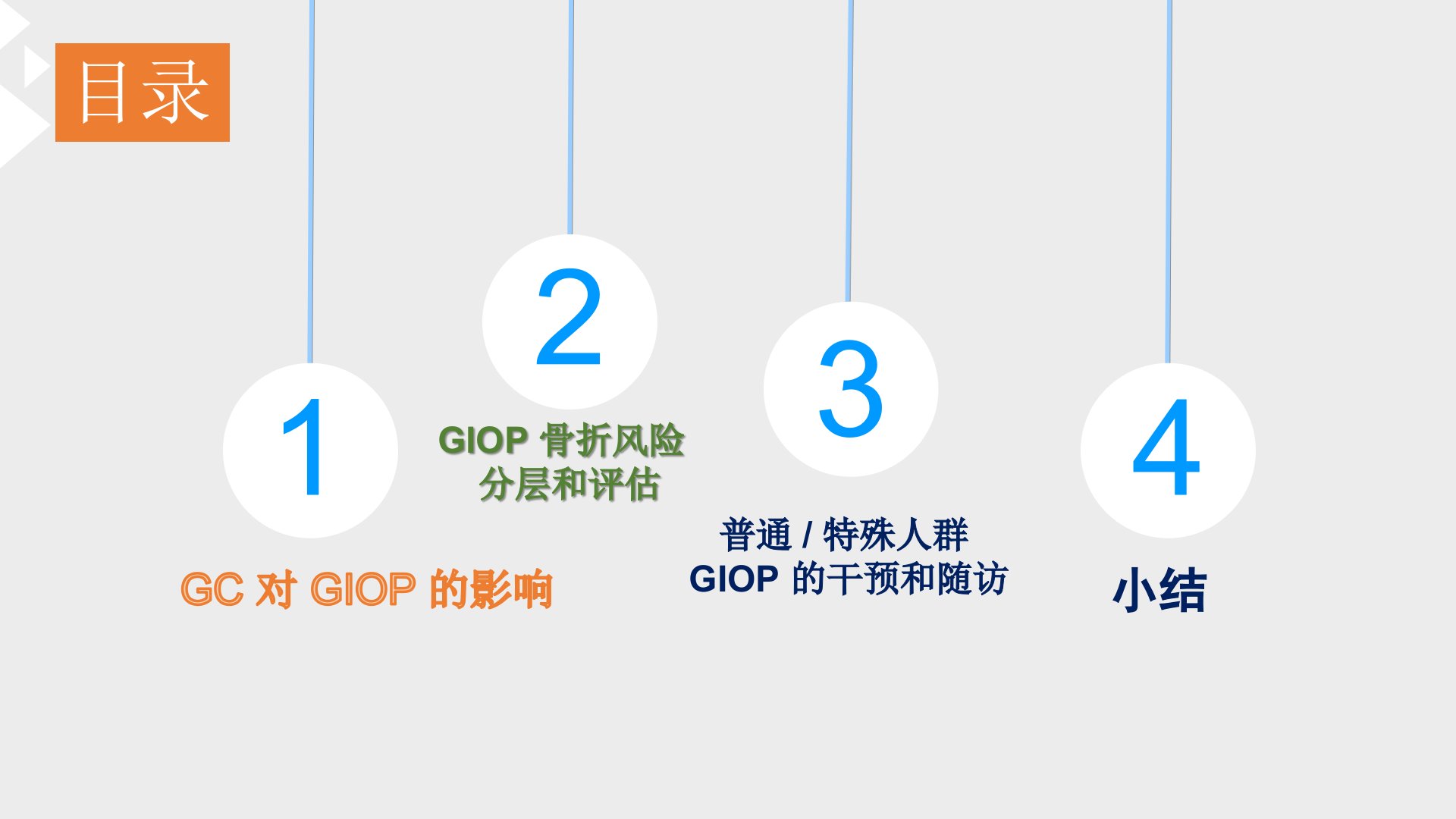 目录

1

GC 对 GIOP 的影响

2

GIOP 骨折风险分层和评估

3

普通 / 特殊人群 GIOP 的干预和随访

4

小结